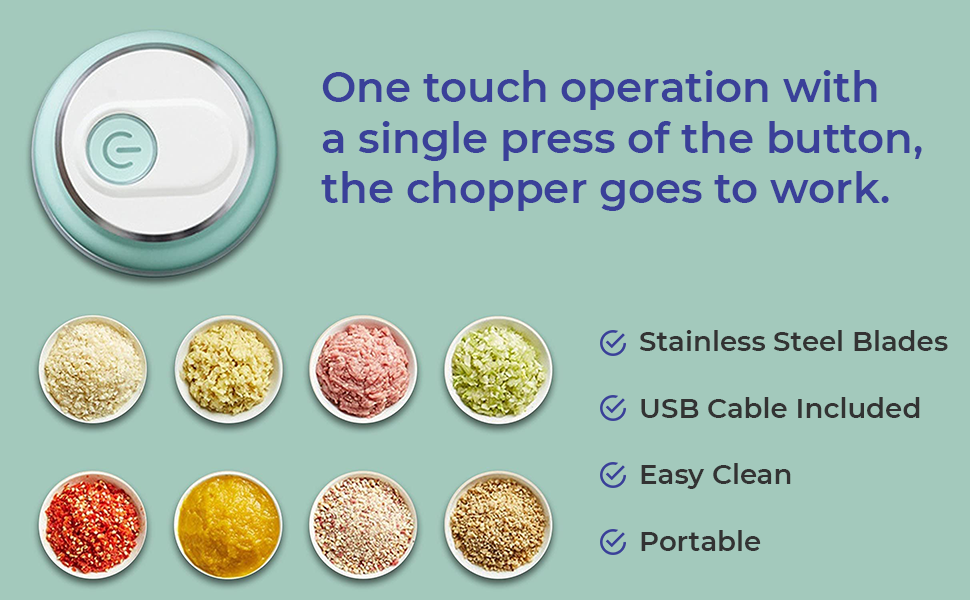 One touch operation with a single press of the button, the chopper goes to work.

Stainless Steel Blades

USB Cable Included

Easy Clean

Portable